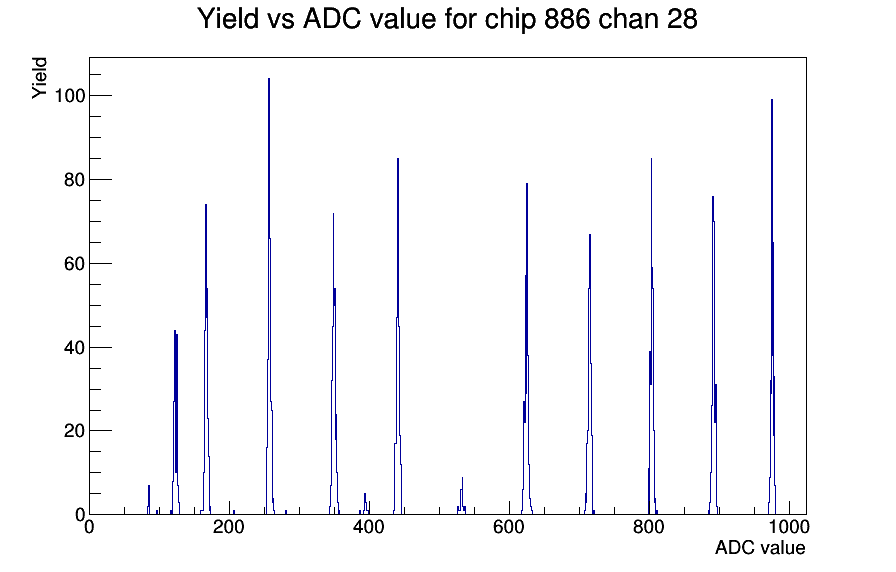 Yield vs ADC value for chip 886 chan 28

Yield

100
80
60
40
20
0

0
200
400
600
800
1000

ADC value